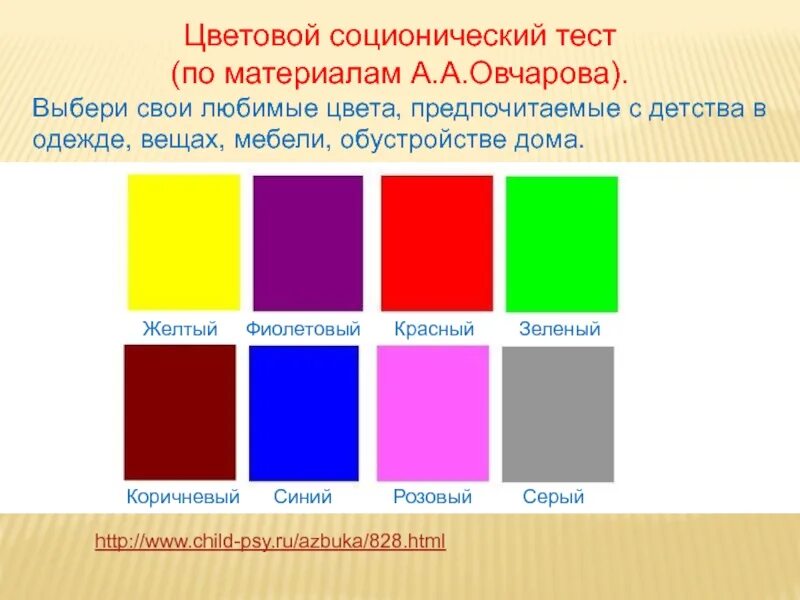 Цветовой соционический тест (по материалам А.А.Овчарова).

Выбери свои любимые цвета, предпочитаемые с детства в одежде, вещах, мебели, обустройстве дома.

Желтый Фиолетовый Красный Зеленый

Коричневый Синий Розовый Серый

http://www.child-psy.ru/azbuka/828.html